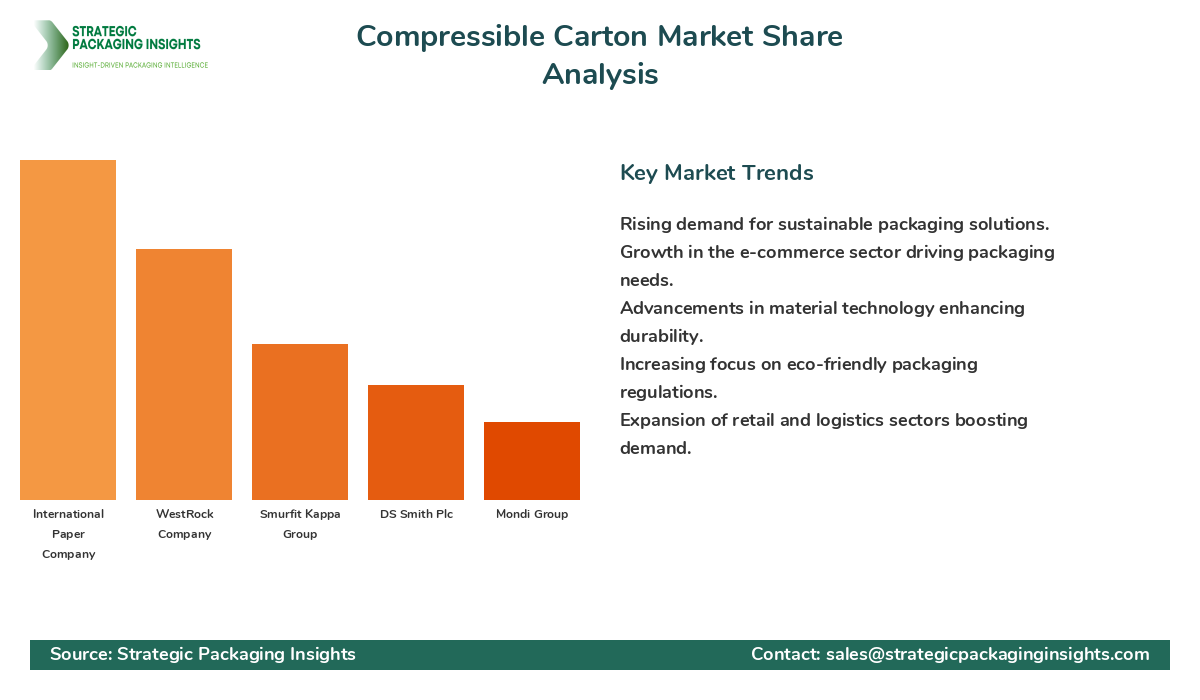 STRATEGIC PACKAGING INSIGHTS
INSIGHT-DRIVEN PACKAGING INTELLIGENCE

Compressible Carton Market Share Analysis

International Paper Company
WestRock Company
Smurfit Kappa Group
DS Smith Plc
Mondi Group

Key Market Trends

Rising demand for sustainable packaging solutions.
Growth in the e-commerce sector driving packaging needs.
Advancements in material technology enhancing durability.
Increasing focus on eco-friendly packaging regulations.
Expansion of retail and logistics sectors boosting demand.

Source: Strategic Packaging Insights
Contact: sales@strategicpackaginginsights.com